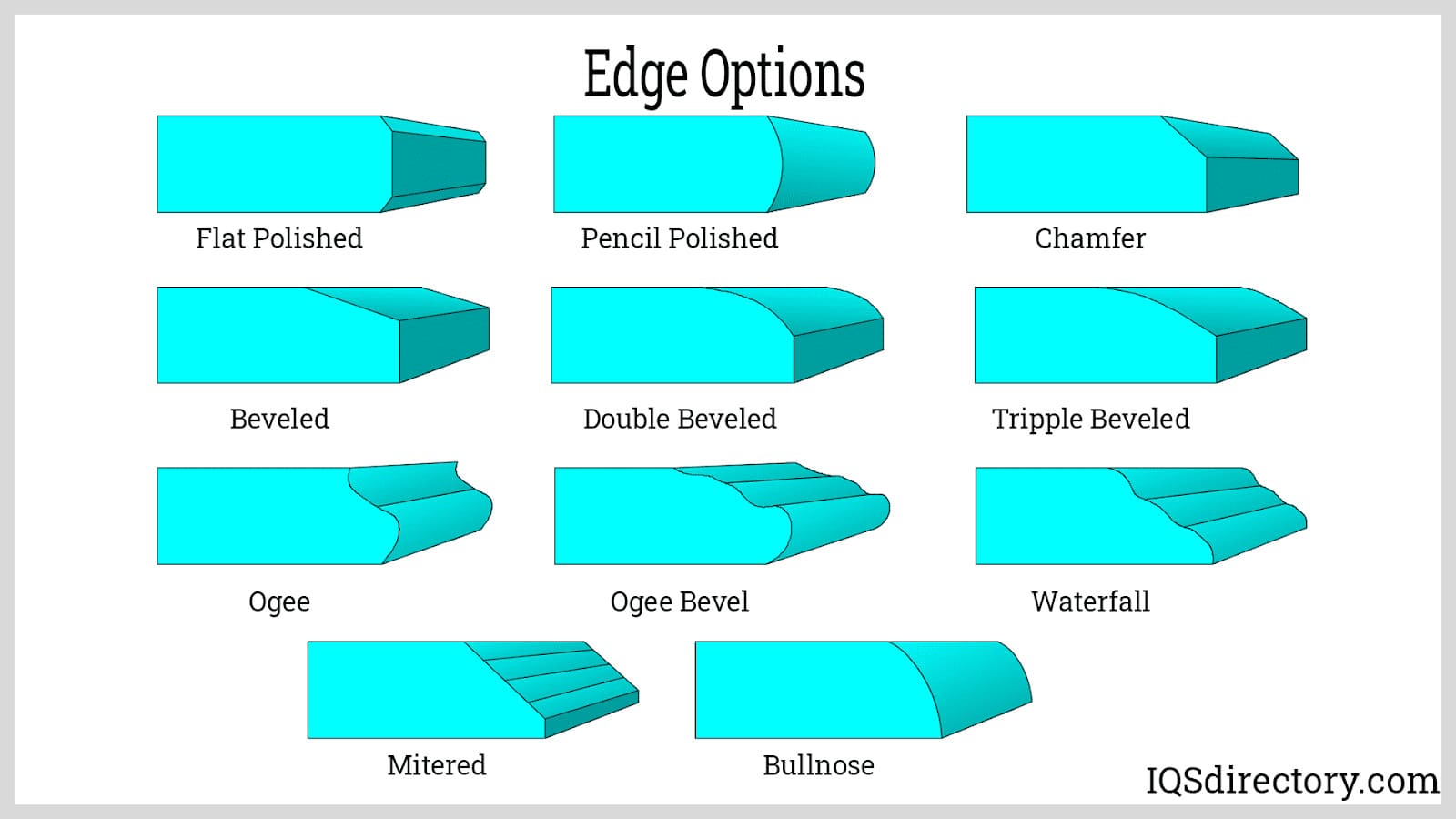 Edge Options

Flat Polished

Pencil Polished

Chamfer

Beveled

Double Beveled

Tripple Beveled

Ogee

Ogee Bevel

Waterfall

Mitered

Bullnose

IQSdirectory.com